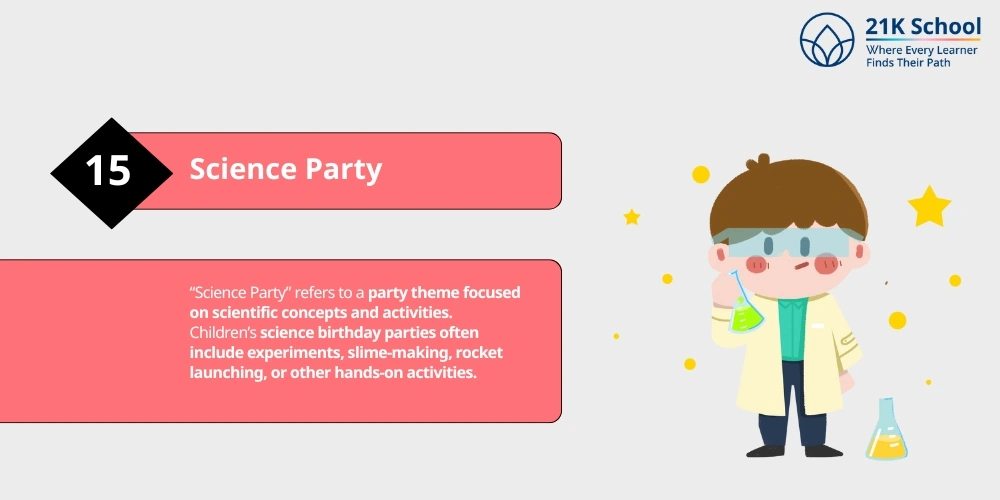 21K School
Where Every Learner
Finds Their Path

15

Science Party

"Science Party" refers to a party theme focused on scientific concepts and activities. Children's science birthday parties often include experiments, slime-making, rocket launching, or other hands-on activities.